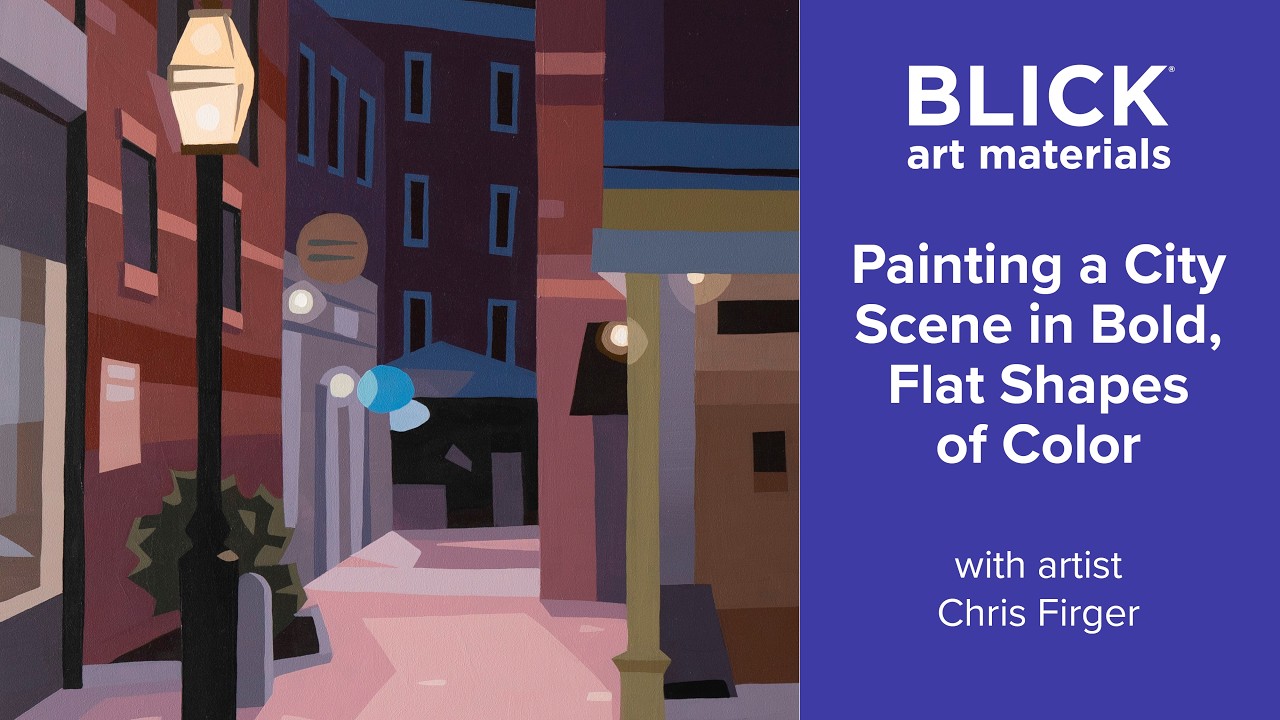 BLICK®
art materials

Painting a City Scene in Bold, Flat Shapes of Color

with artist
Chris Firger